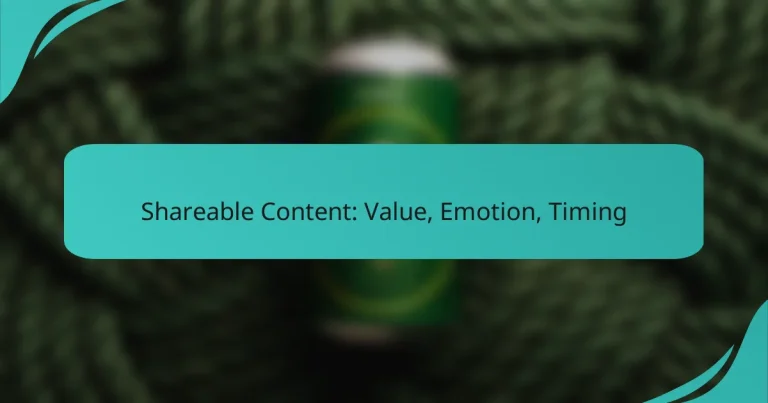 Shareable Content: Value, Emotion, Timing